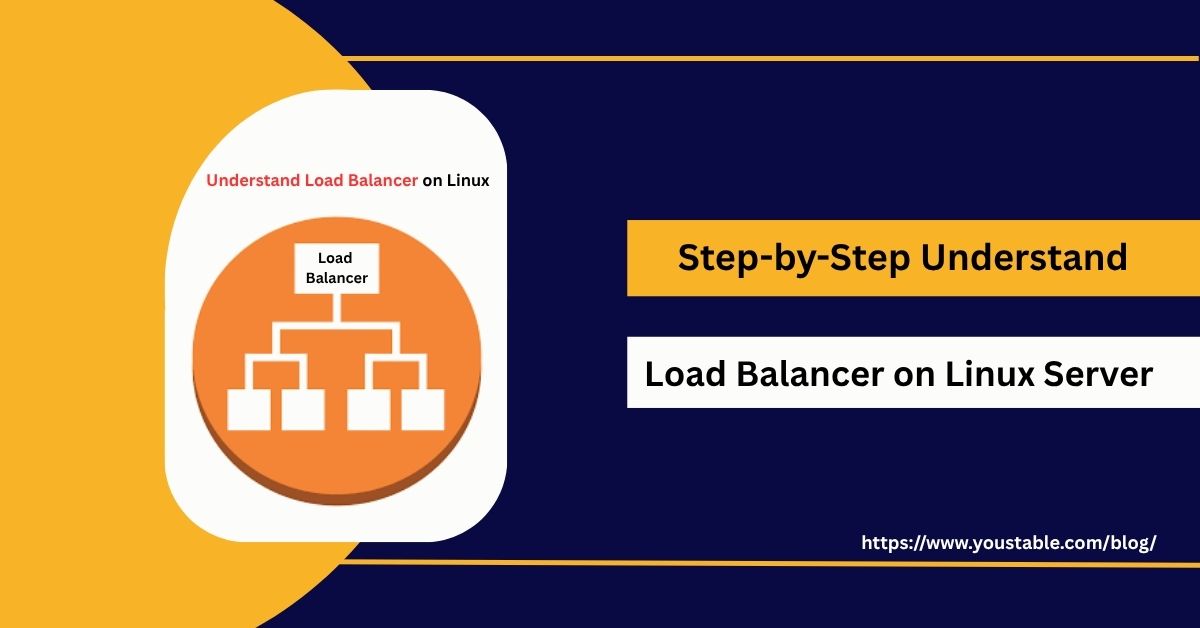 Understand Load Balancer on Linux

Load Balancer

Step-by-Step Understand

Load Balancer on Linux Server

https://www.youstable.com/blog/